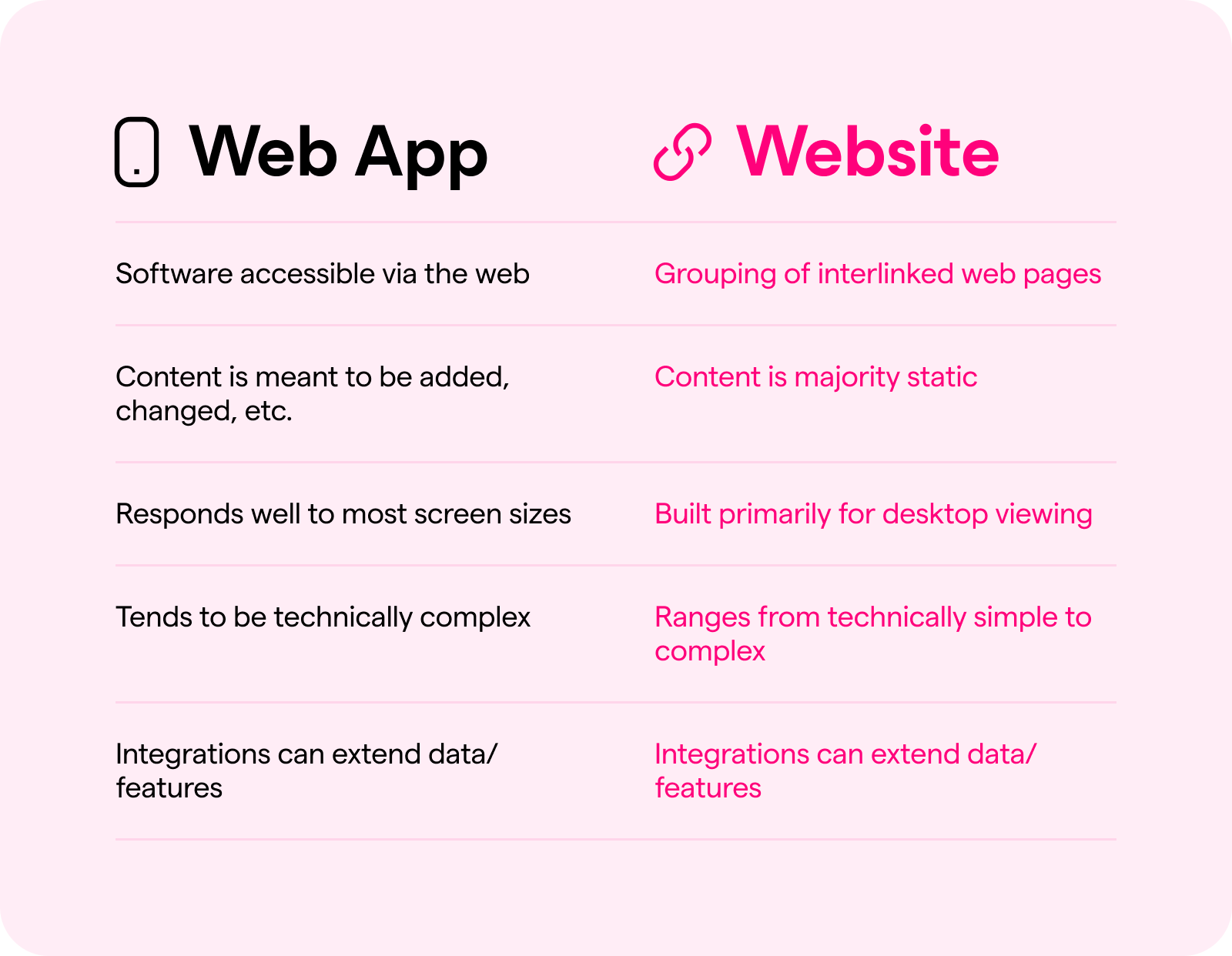 | Web App | Website |
|---|---|
| Software accessible via the web | Grouping of interlinked web pages |
| Content is meant to be added, changed, etc. | Content is majority static |
| Responds well to most screen sizes | Built primarily for desktop viewing |
| Tends to be technically complex | Ranges from technically simple to complex |
| Integrations can extend data/ features | Integrations can extend data/ features |